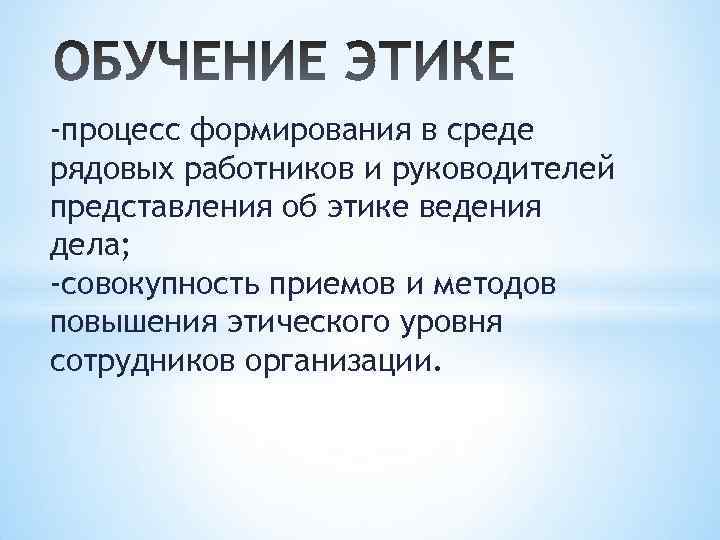 ОБУЧЕНИЕ ЭТИКЕ

-процесс формирования в среде рядовых работников и руководителей представления об этике ведения дела;
-совокупность приемов и методов повышения этического уровня сотрудников организации.